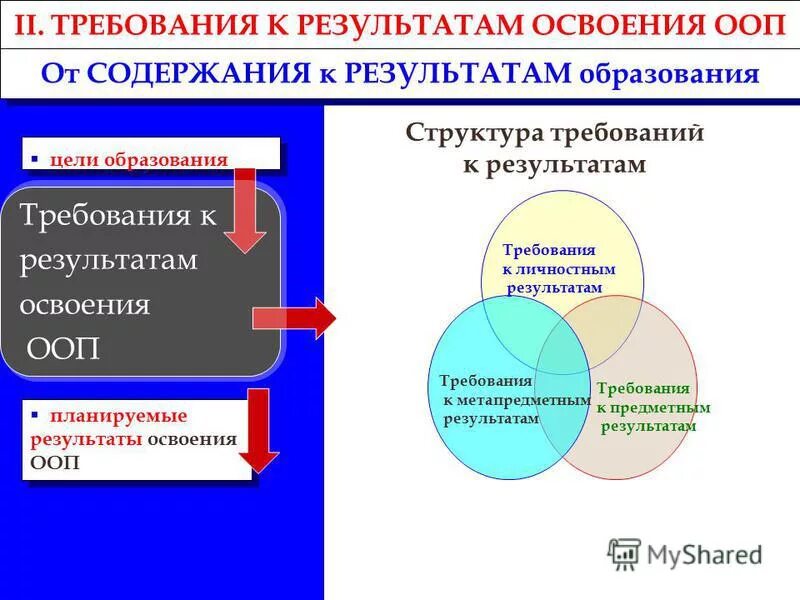 II. ТРЕБОВАНИЯ К РЕЗУЛЬТАТАМ ОСВОЕНИЯ ООП

От СОДЕРЖАНИЯ к РЕЗУЛЬТАТАМ образования

▪ цели образования

Требования к результатам освоения ООП

▪ планируемые результаты освоения ООП

Структура требований к результатам

Требования к личностным результатам

Требования к метапредметным результатам

Требования к предметным результатам

MyShared